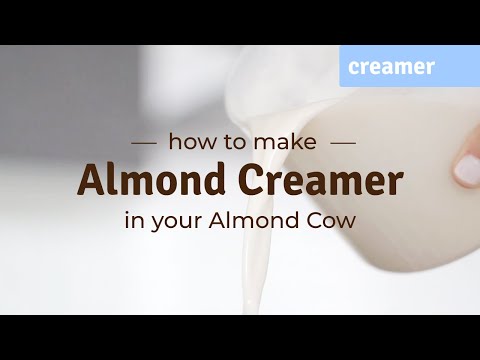 creamer

— how to make —

Almond Creamer

in your Almond Cow